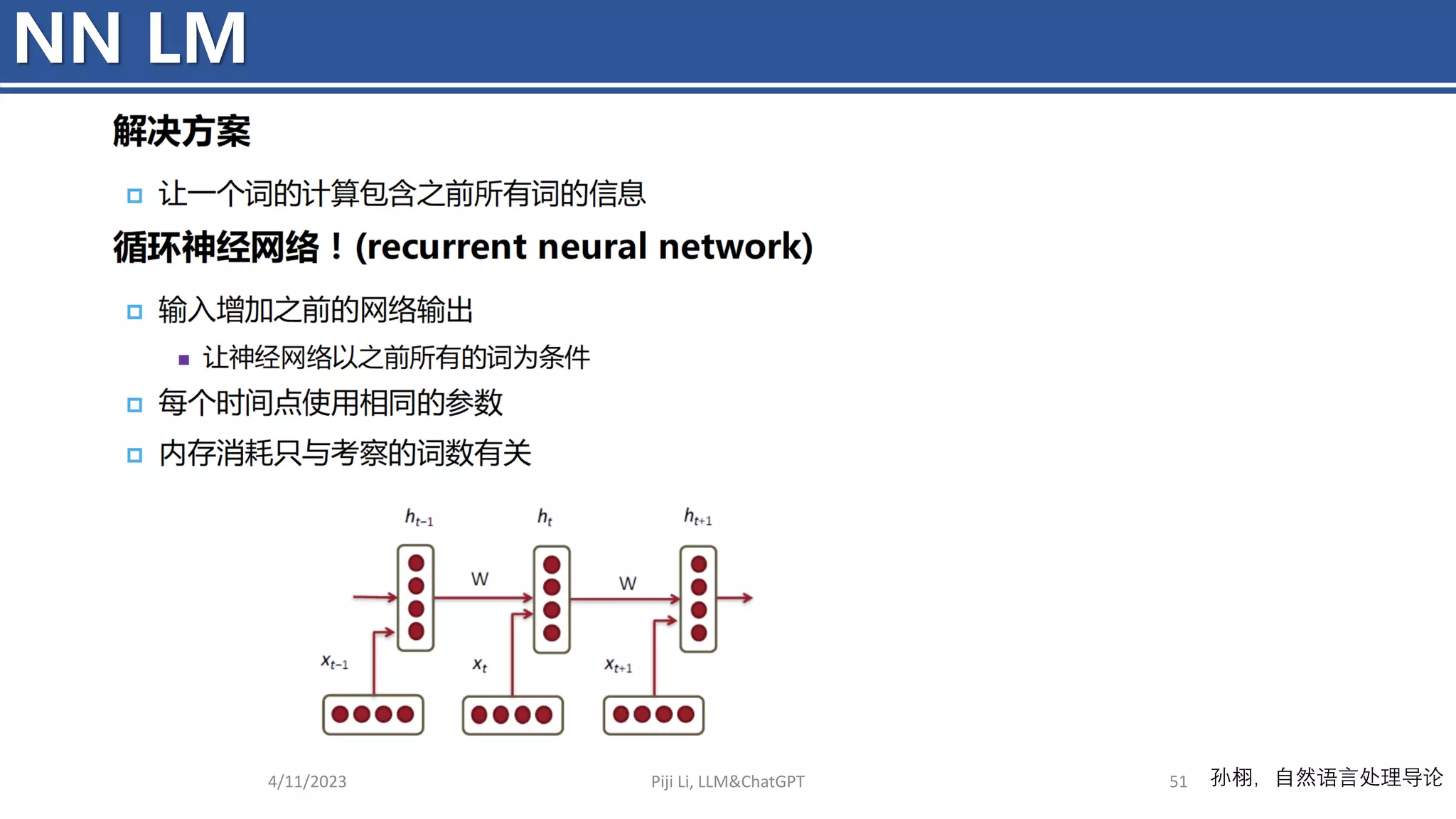 NN LM

解决方案

让一个词的计算包含之前所有词的信息

循环神经网络！(recurrent neural network)

输入增加之前的网络输出

让神经网络以之前所有的词为条件

每个时间点使用相同的参数

内存消耗只与考察的词数有关

$h_{t-1}$ $h_t$ $h_{t+1}$

W W

$x_{t-1}$ $x_t$ $x_{t+1}$

4/11/2023 Piji Li, LLM&ChatGPT 51 孙栩，自然语言处理导论